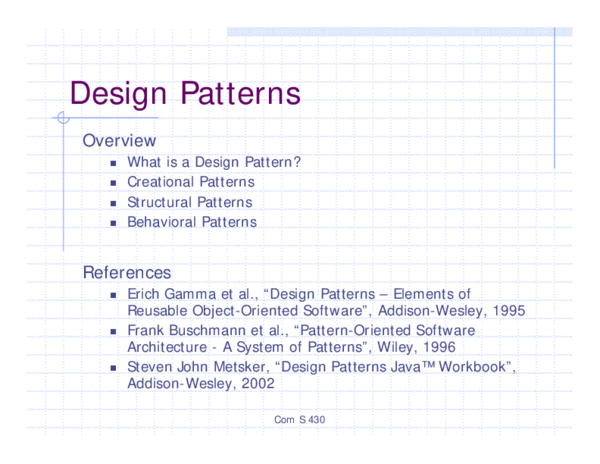 Design Patterns

Overview

- What is a Design Pattern?
- Creational Patterns
- Structural Patterns
- Behavioral Patterns

References

- Erich Gamma et al., “Design Patterns – Elements of Reusable Object-Oriented Software”, Addison-Wesley, 1995
- Frank Buschmann et al., “Pattern-Oriented Software Architecture - A System of Patterns”, Wiley, 1996
- Steven John Metsker, “Design Patterns Java™ Workbook”, Addison-Wesley, 2002

Com S 430